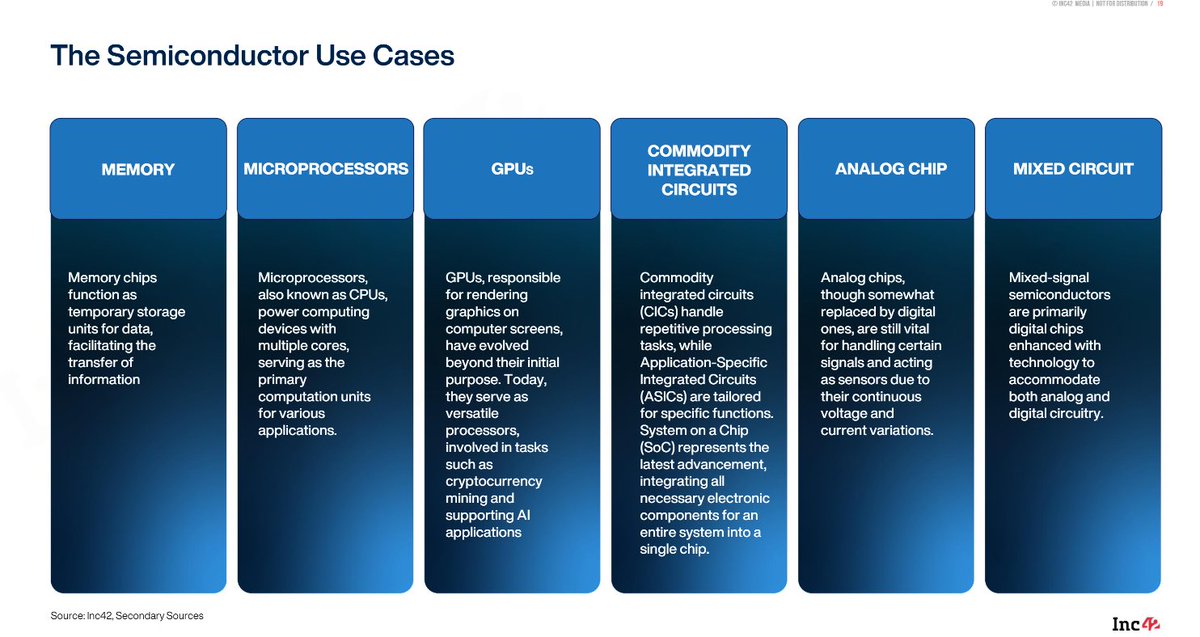 © INC42 MEDIA | NOT FOR DISTRIBUTION / 19

The Semiconductor Use Cases

MEMORY

Memory chips function as temporary storage units for data, facilitating the transfer of information

MICROPROCESSORS

Microprocessors, also known as CPUs, power computing devices with multiple cores, serving as the primary computation units for various applications.

GPUs

GPUs, responsible for rendering graphics on computer screens, have evolved beyond their initial purpose. Today, they serve as versatile processors, involved in tasks such as cryptocurrency mining and supporting AI applications

COMMODITY INTEGRATED CIRCUITS

Commodity integrated circuits (CICs) handle repetitive processing tasks, while Application-Specific Integrated Circuits (ASICs) are tailored for specific functions. System on a Chip (SoC) represents the latest advancement, integrating all necessary electronic components for an entire system into a single chip.

ANALOG CHIP

Analog chips, though somewhat replaced by digital ones, are still vital for handling certain signals and acting as sensors due to their continuous voltage and current variations.

MIXED CIRCUIT

Mixed-signal semiconductors are primarily digital chips enhanced with technology to accommodate both analog and digital circuitry.

Source: Inc42, Secondary Sources

Inc42